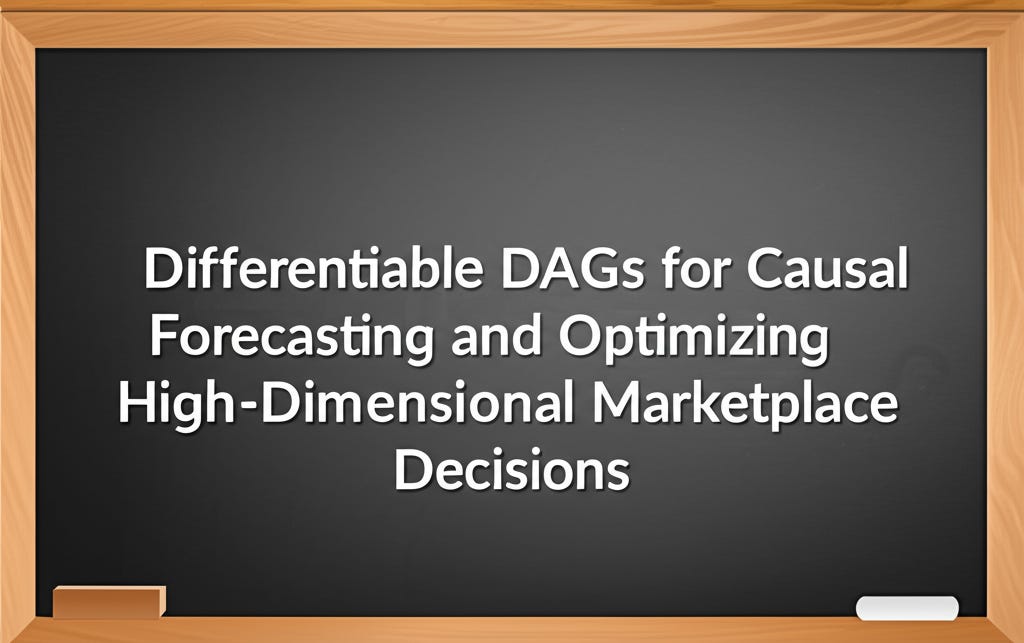 Differentiable DAGs for Causal Forecasting and Optimizing High-Dimensional Marketplace Decisions